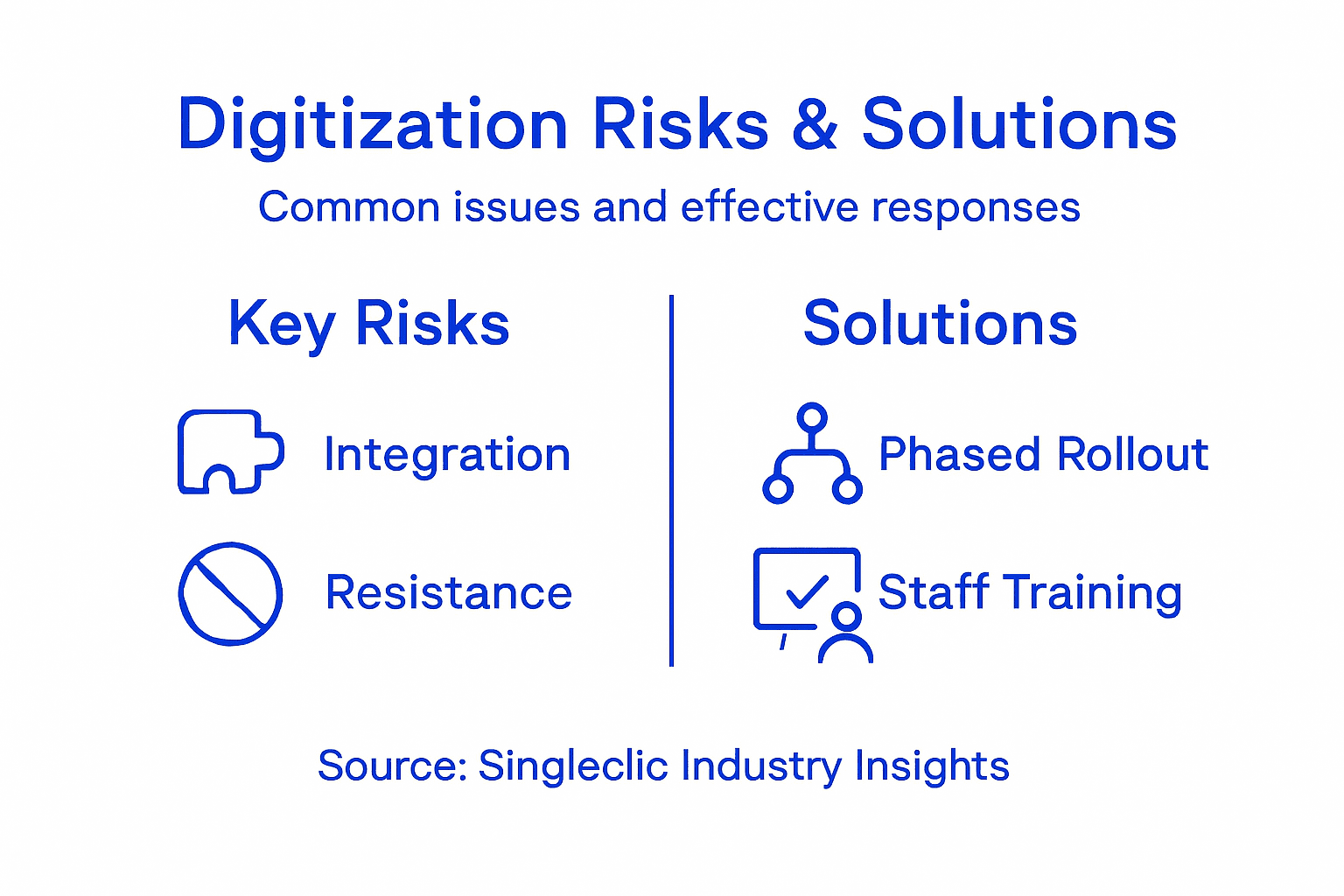 Digitization Risks & Solutions

Common issues and effective responses

Key Risks

Integration

Resistance

Solutions

Phased Rollout

Staff Training

Source: Singleclic Industry Insights